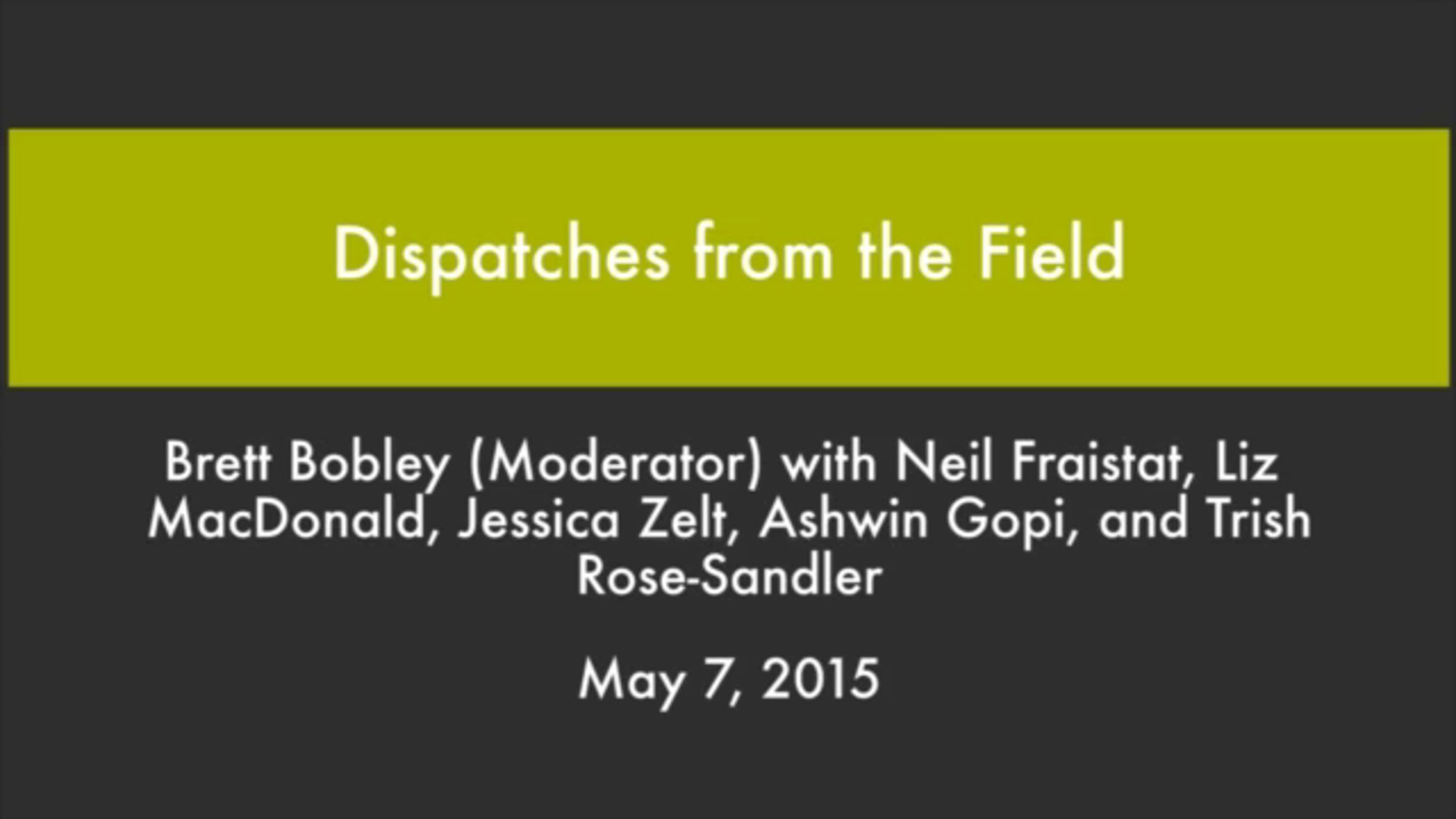 Dispatches from the Field

Brett Bobley (Moderator) with Neil Fraistat, Liz MacDonald, Jessica Zelt, Ashwin Gopi, and Trish Rose-Sandler

May 7, 2015